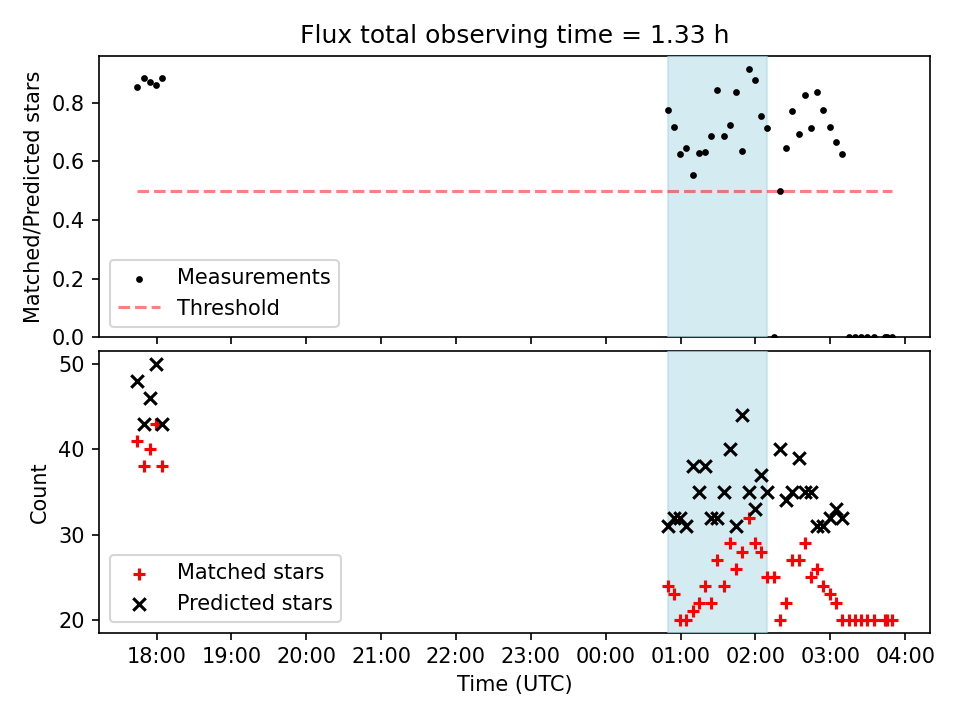 Flux total observing time = 1.33 h

Matched/Predicted stars

0.8
0.6
0.4
0.2
0.0

Measurements
Threshold

Count

50
40
30
20

Matched stars
Predicted stars

18:00 19:00 20:00 21:00 22:00 23:00 00:00 01:00 02:00 03:00 04:00

Time (UTC)